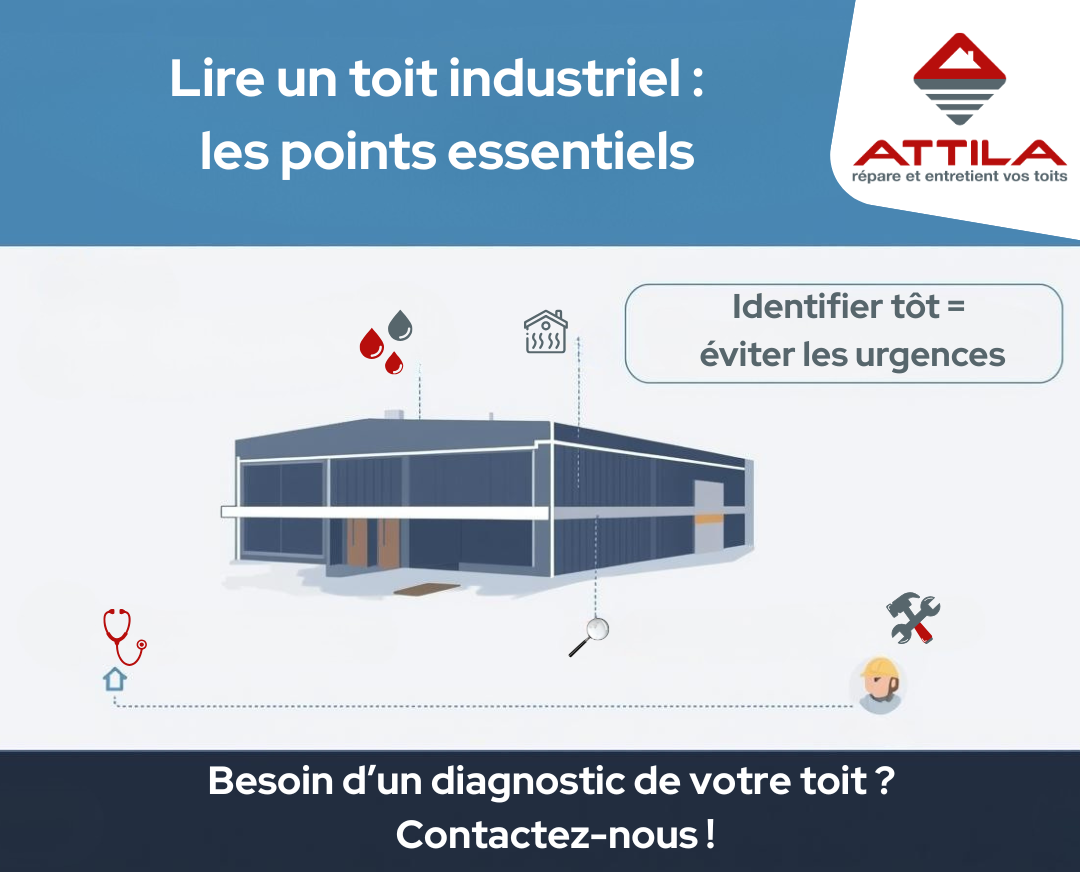 Lire un toit industriel : les points essentiels

ATTILA
répare et entretient vos toits

Identifier tôt = éviter les urgences

Besoin d'un diagnostic de votre toit ? Contactez-nous !